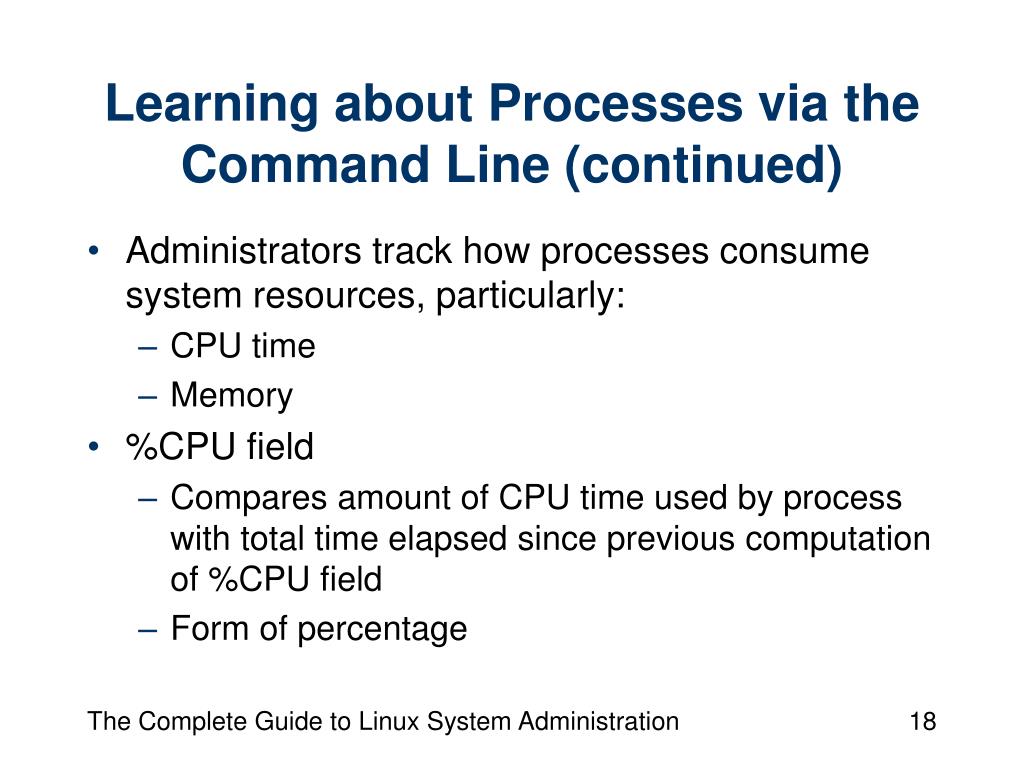 Learning about Processes via the Command Line (continued)

• Administrators track how processes consume system resources, particularly:
– CPU time
– Memory
• %CPU field
– Compares amount of CPU time used by process with total time elapsed since previous computation of %CPU field
– Form of percentage

The Complete Guide to Linux System Administration

18